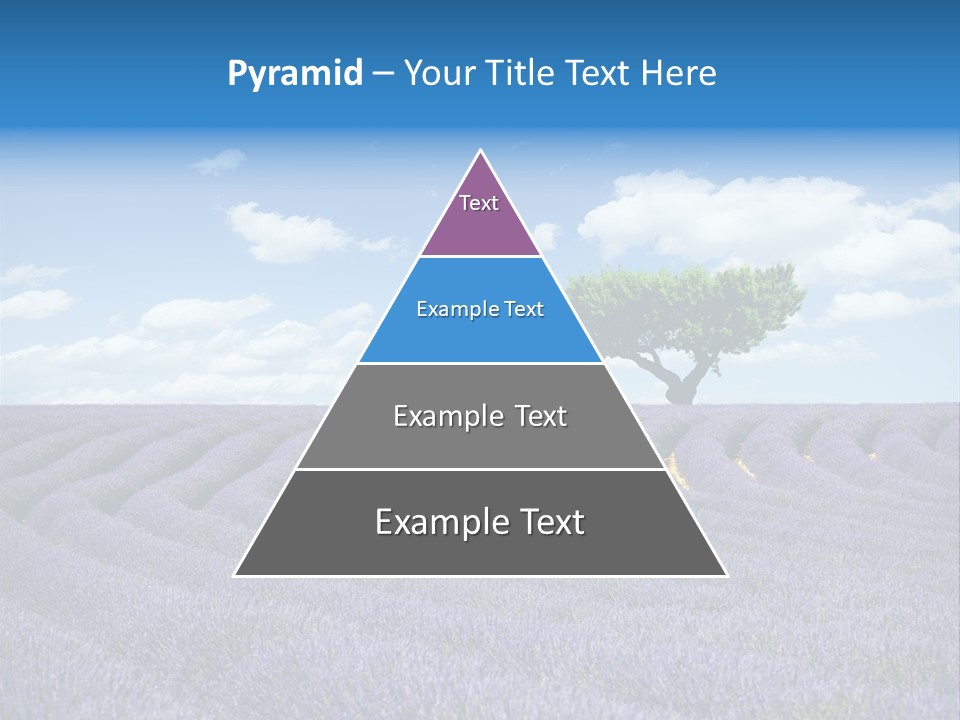 Pyramid – Your Title Text Here

Text

Example Text

Example Text

Example Text